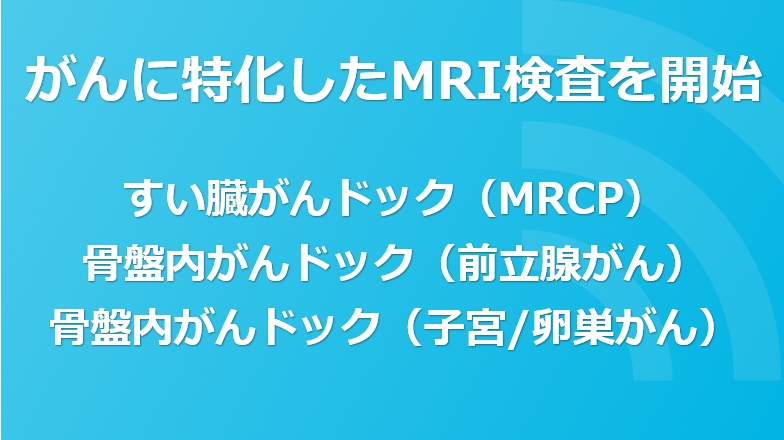 がんに特化したMRI検査を開始

すい臓がんドック（MRCP）
骨盤内がんドック（前立腺がん）
骨盤内がんドック（子宮/卵巣がん）